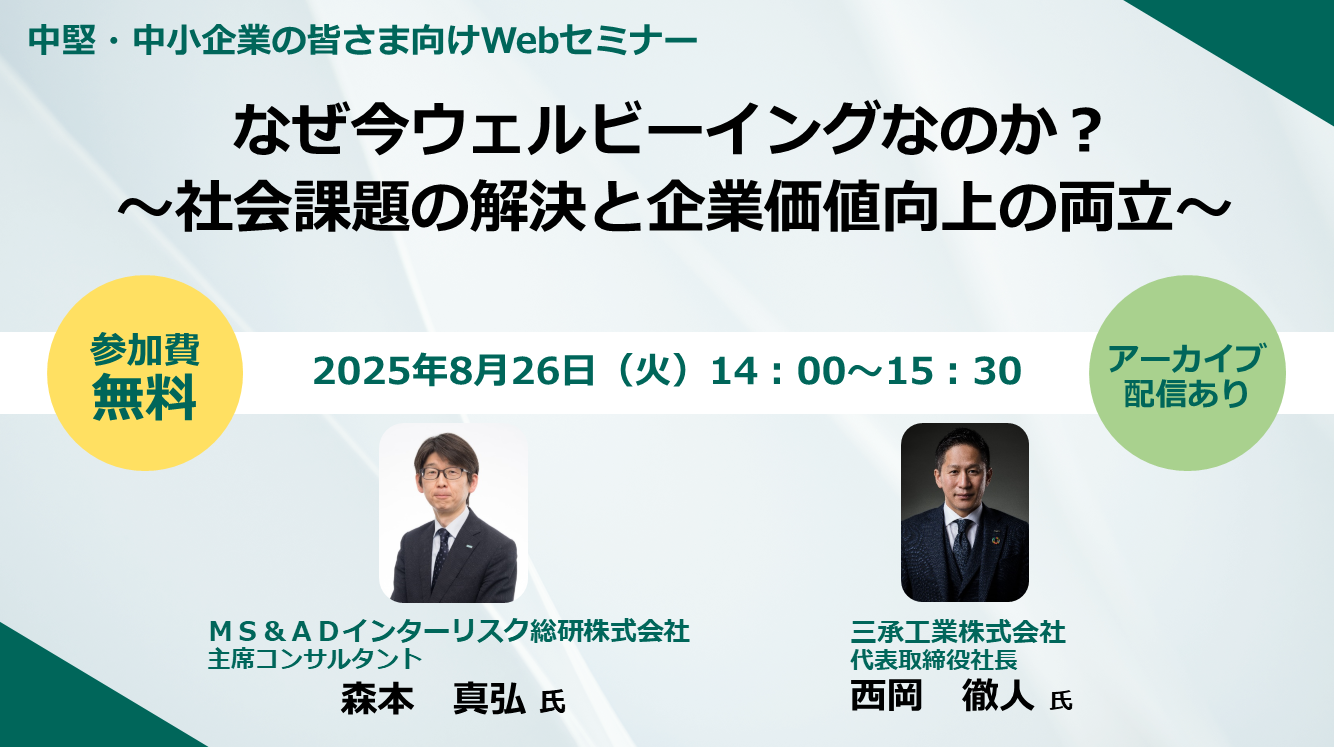 中堅・中小企業の皆さま向けWebセミナー

なぜ今ウェルビーイングなのか？
～社会課題の解決と企業価値向上の両立～

参加費
無料

2025年8月26日（火）14：00～15：30

アーカイブ
配信あり

ＭＳ＆ＡＤインターリスク総研株式会社
主席コンサルタント
森本　真弘 氏

三承工業株式会社
代表取締役社長
西岡　徹人 氏